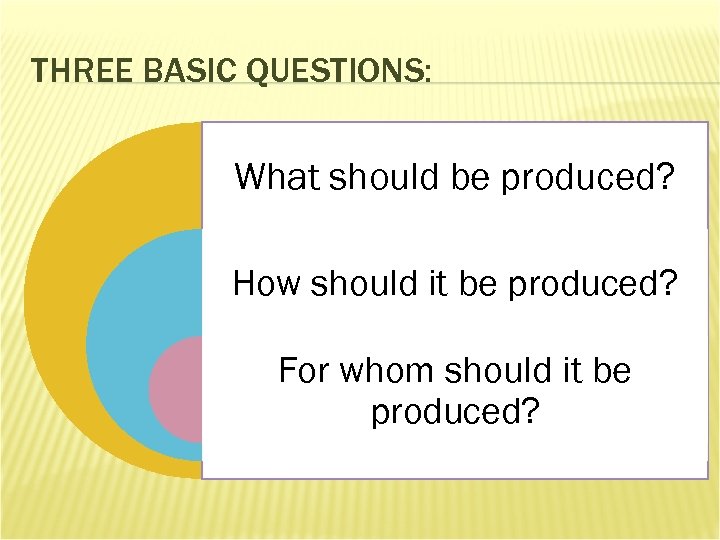 THREE BASIC QUESTIONS:

What should be produced?

How should it be produced?

For whom should it be produced?